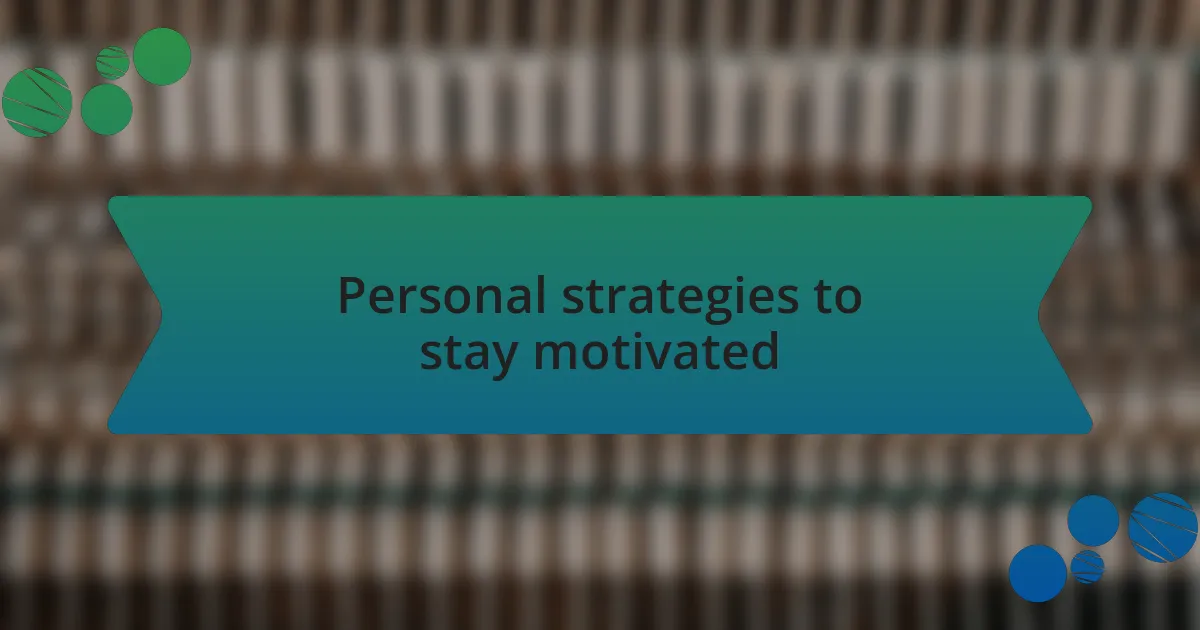 Personal strategies to stay motivated